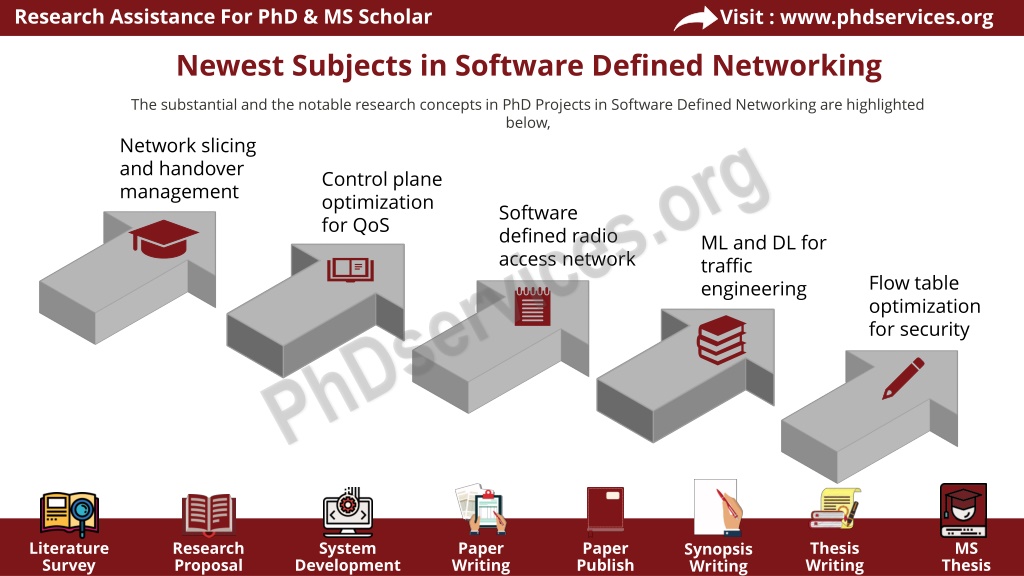 Research Assistance For PhD & MS Scholar

Visit : www.phdservices.org

Newest Subjects in Software Defined Networking

The substantial and the notable research concepts in PhD Projects in Software Defined Networking are highlighted below,

Network slicing and handover management

Control plane optimization for QoS

Software defined radio access network

ML and DL for traffic engineering

Flow table optimization for security

PhDservices.org

Literature Survey

Research Proposal

System Development

Paper Writing

Paper Publish

Synopsis Writing

Thesis Writing

MS Thesis